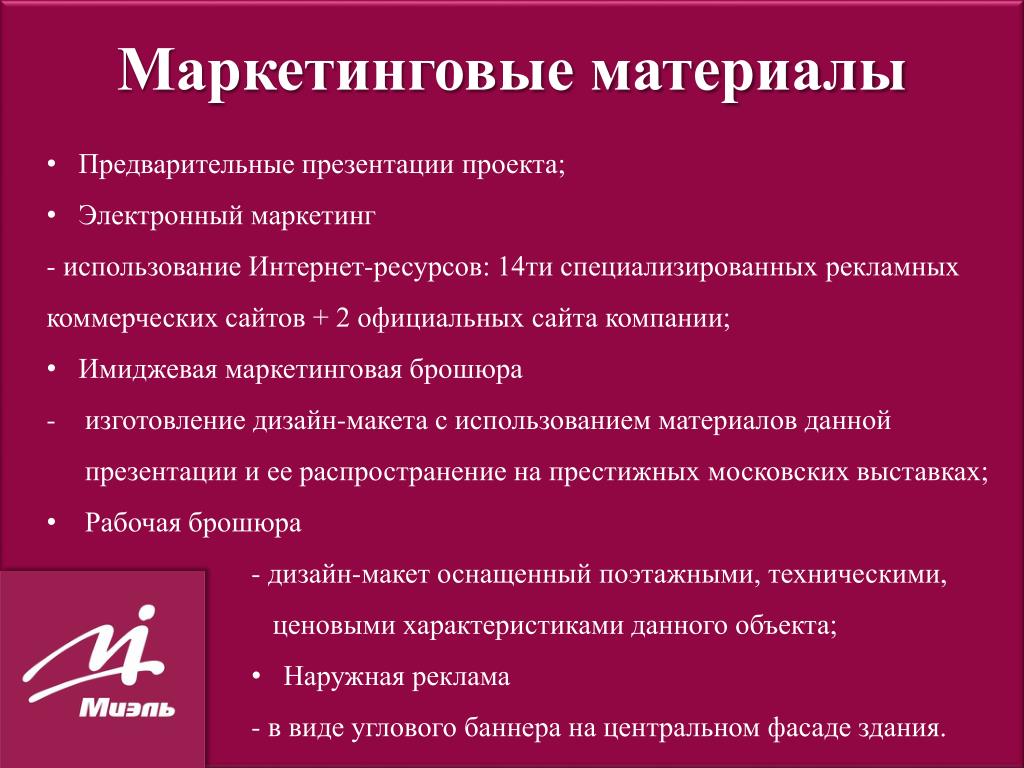 Маркетинговые материалы

• Предварительные презентации проекта;

• Электронный маркетинг

- использование Интернет-ресурсов: 14ти специализированных рекламных коммерческих сайтов + 2 официальных сайта компании;

• Имиджевая маркетинговая брошюра

- изготовление дизайн-макета с использованием материалов данной презентации и ее распространение на престижных московских выставках;

• Рабочая брошюра

- дизайн-макет оснащенный поэтажными, техническими, ценовыми характеристиками данного объекта;

• Наружная реклама

- в виде углового баннера на центральном фасаде здания.

Миэль